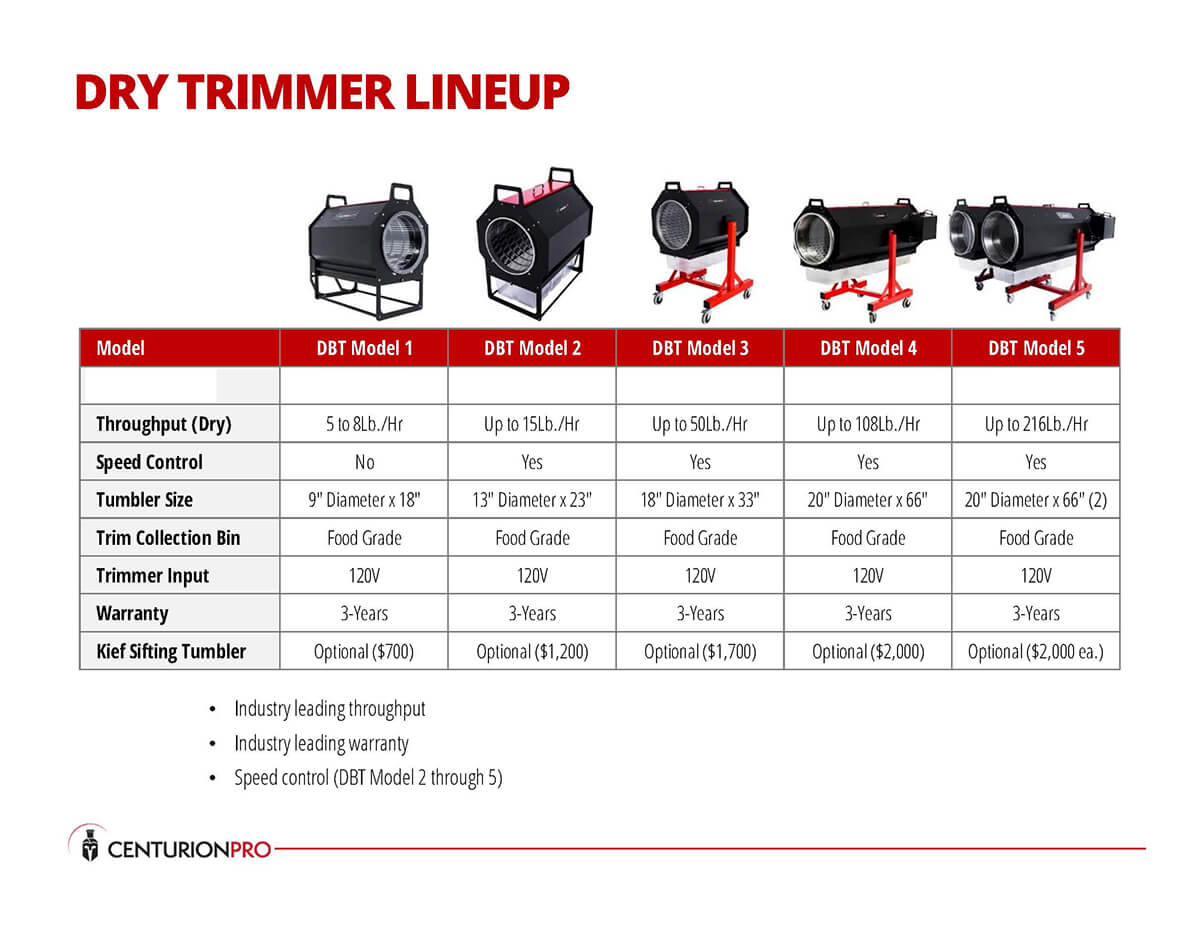 DRY TRIMMER LINEUP

| Model | DBT Model 1 | DBT Model 2 | DBT Model 3 | DBT Model 4 | DBT Model 5 |
|---|---|---|---|---|---|
| | | | | | |
| Throughput (Dry) | 5 to 8Lb./Hr | Up to 15Lb./Hr | Up to 50Lb./Hr | Up to 108Lb./Hr | Up to 216Lb./Hr |
| Speed Control | No | Yes | Yes | Yes | Yes |
| Tumbler Size | 9" Diameter x 18" | 13" Diameter x 23" | 18" Diameter x 33" | 20" Diameter x 66" | 20" Diameter x 66" (2) |
| Trim Collection Bin | Food Grade | Food Grade | Food Grade | Food Grade | Food Grade |
| Trimmer Input | 120V | 120V | 120V | 120V | 120V |
| Warranty | 3-Years | 3-Years | 3-Years | 3-Years | 3-Years |
| Kief Sifting Tumbler | Optional ($700) | Optional ($1,200) | Optional ($1,700) | Optional ($2,000) | Optional ($2,000 ea.) |

• Industry leading throughput
• Industry leading warranty
• Speed control (DBT Model 2 through 5)

CENTURIONPRO